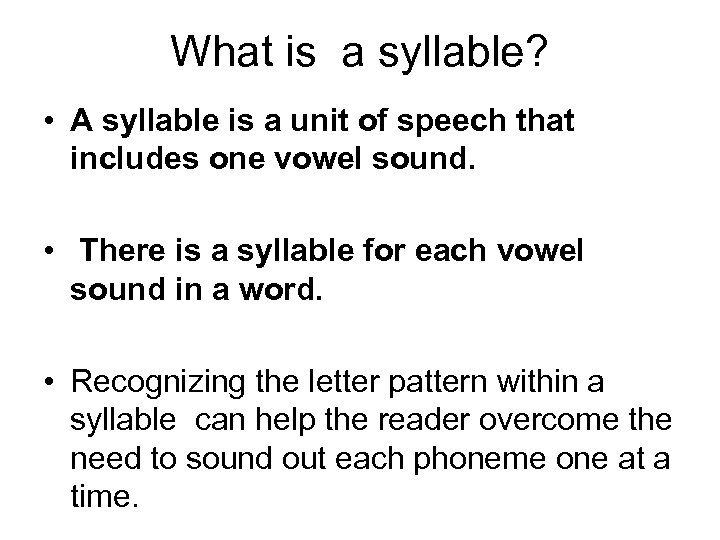 What is a syllable?

• A syllable is a unit of speech that includes one vowel sound.

• There is a syllable for each vowel sound in a word.

• Recognizing the letter pattern within a syllable can help the reader overcome the need to sound out each phoneme one at a time.